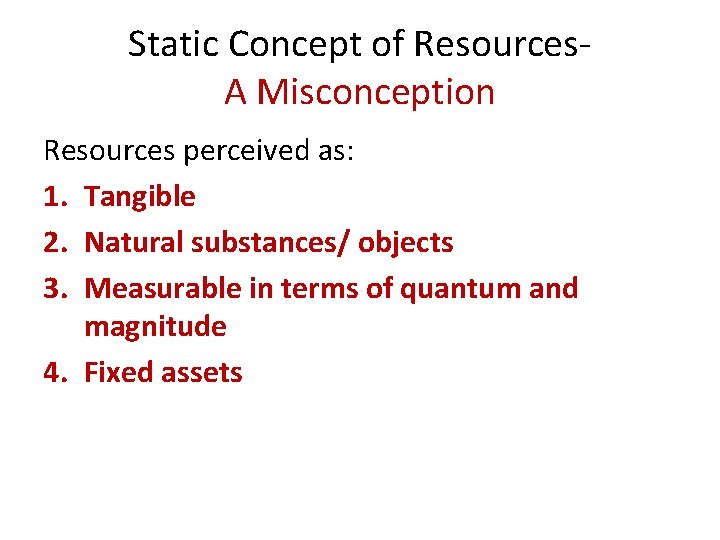 Static Concept of Resources-
A Misconception

Resources perceived as:

1. Tangible
2. Natural substances/ objects
3. Measurable in terms of quantum and magnitude
4. Fixed assets